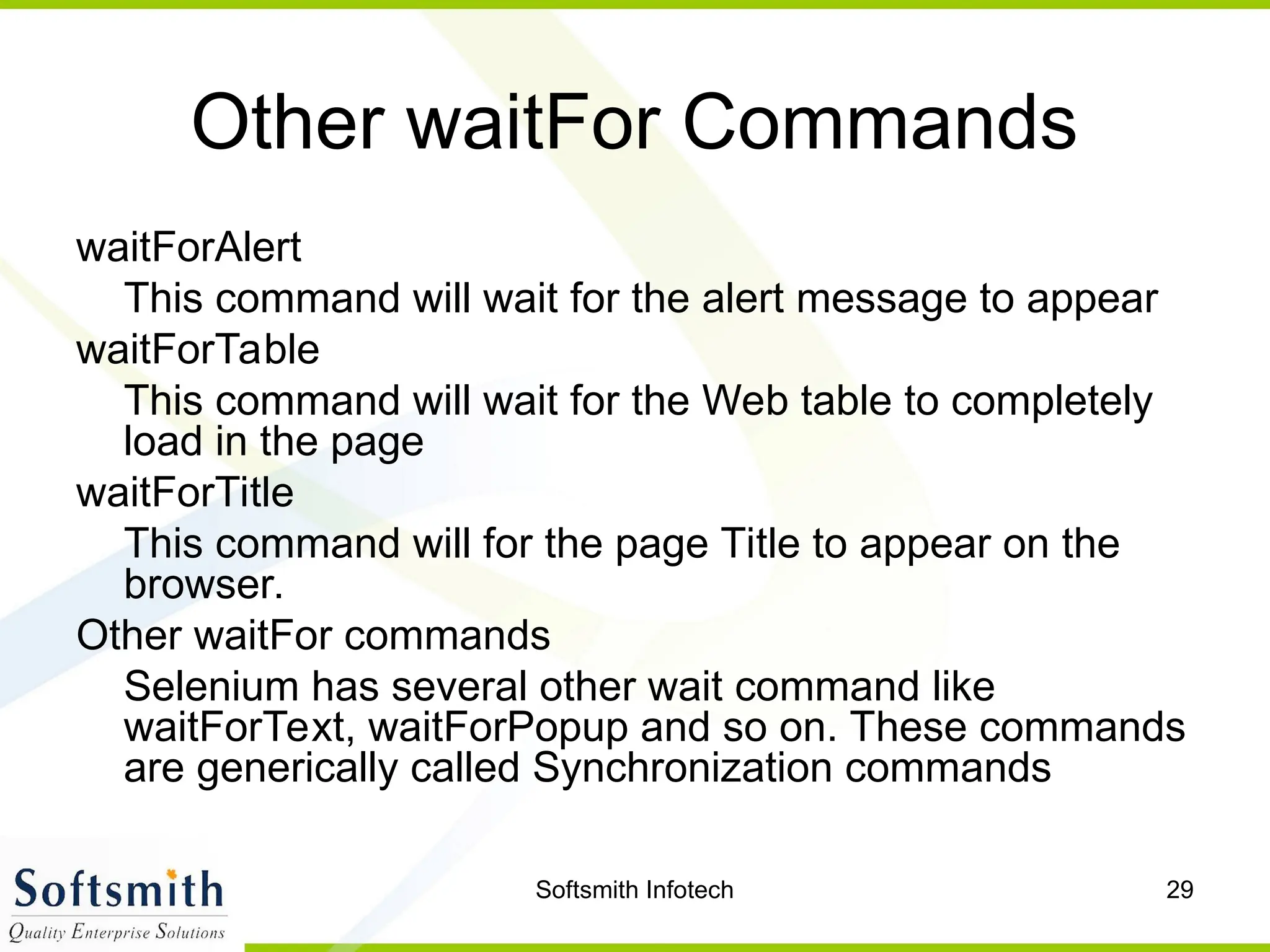 Other waitFor Commands

waitForAlert

This command will wait for the alert message to appear

waitForTable

This command will wait for the Web table to completely load in the page

waitForTitle

This command will for the page Title to appear on the browser.

Other waitFor commands

Selenium has several other wait command like waitForText, waitForPopup and so on. These commands are generically called Synchronization commands

Softsmith
Quality Enterprise Solutions

Softsmith Infotech

29